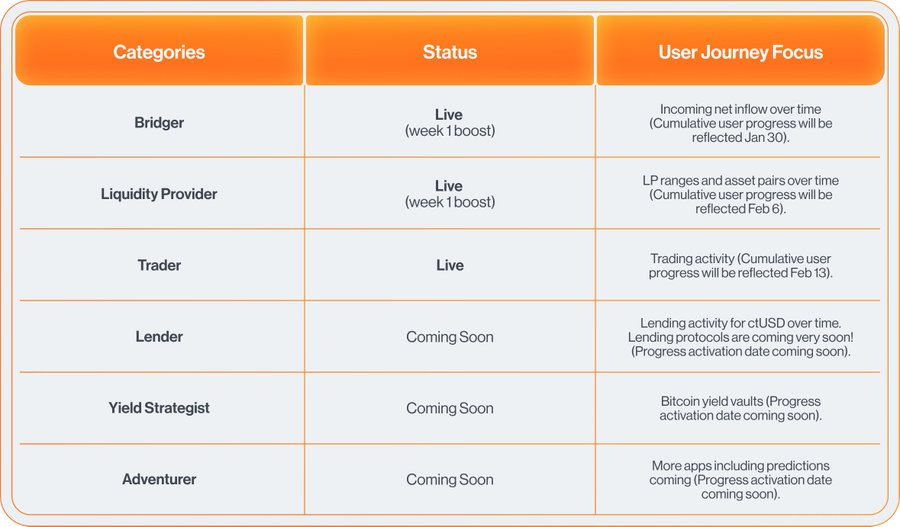 | Categories | Status | User Journey Focus |
|---|---|---|
| Bridger | Live (week 1 boost) | Incoming net inflow over time (Cumulative user progress will be reflected Jan 30). |
| Liquidity Provider | Live (week 1 boost) | LP ranges and asset pairs over time (Cumulative user progress will be reflected Feb 6). |
| Trader | Live | Trading activity (Cumulative user progress will be reflected Feb 13). |
| Lender | Coming Soon | Lending activity for ctUSD over time. Lending protocols are coming very soon! (Progress activation date coming soon). |
| Yield Strategist | Coming Soon | Bitcoin yield vaults (Progress activation date coming soon). |
| Adventurer | Coming Soon | More apps including predictions coming (Progress activation date coming soon). |